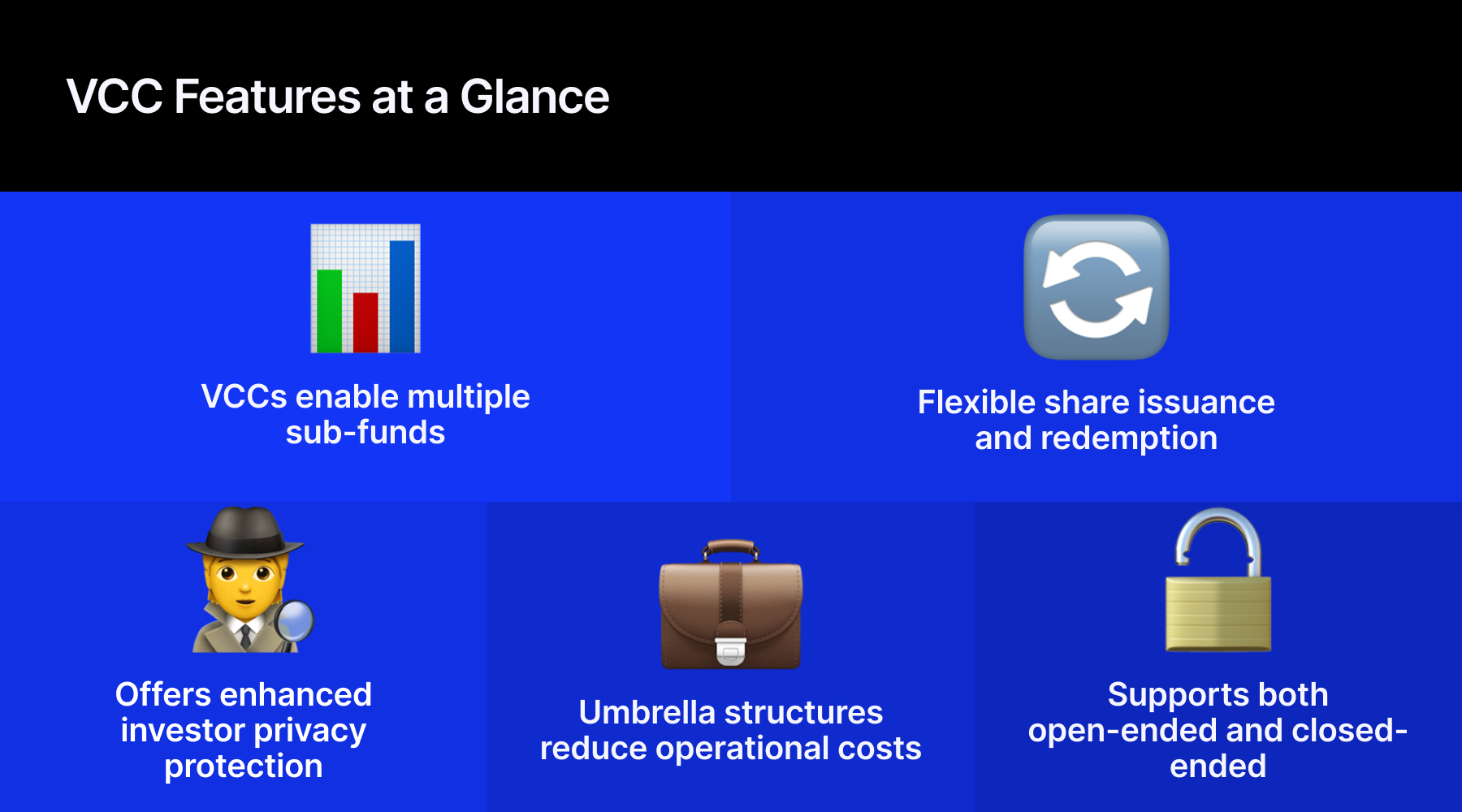 VCC Features at a Glance

VCCs enable multiple sub-funds

Flexible share issuance and redemption

Offers enhanced investor privacy protection

Umbrella structures reduce operational costs

Supports both open-ended and closed-ended